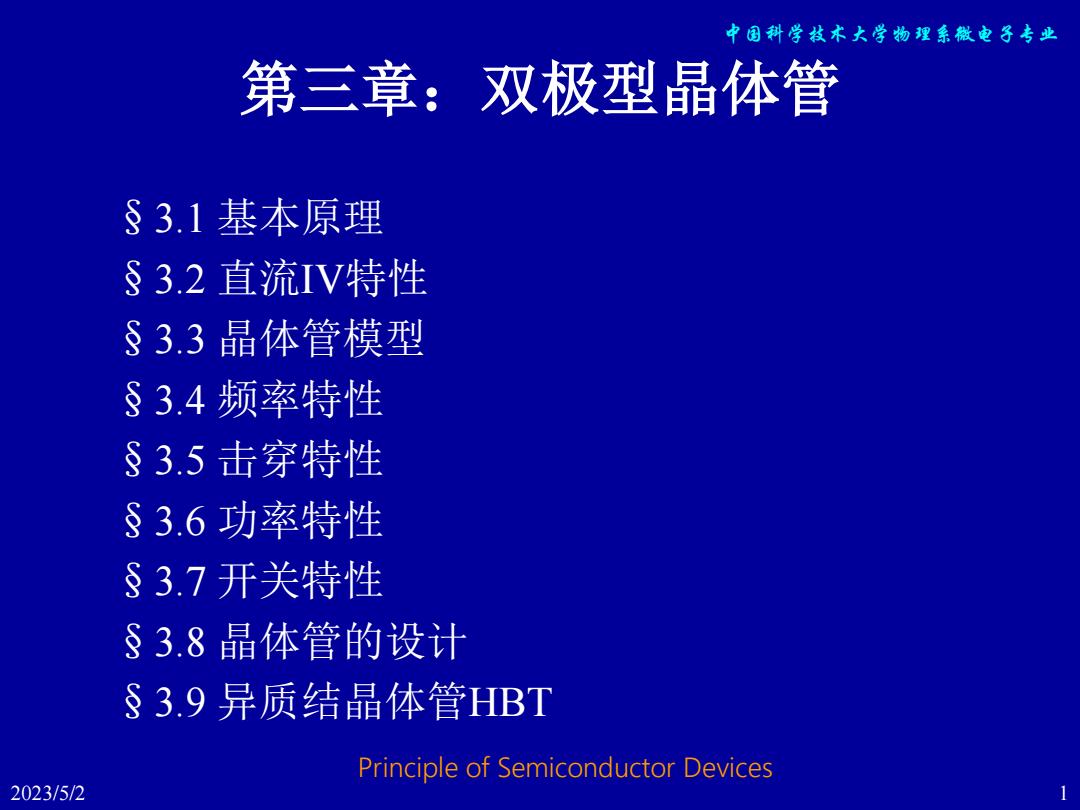 中国科学技术大学物理系微电子专业

第三章：双极型晶体管

§3.1 基本原理
§3.2 直流IV特性
§3.3 晶体管模型
§3.4 频率特性
§3.5 击穿特性
§3.6 功率特性
§3.7 开关特性
§3.8 晶体管的设计
§3.9 异质结晶体管HBT

Principle of Semiconductor Devices

2023/5/2

1